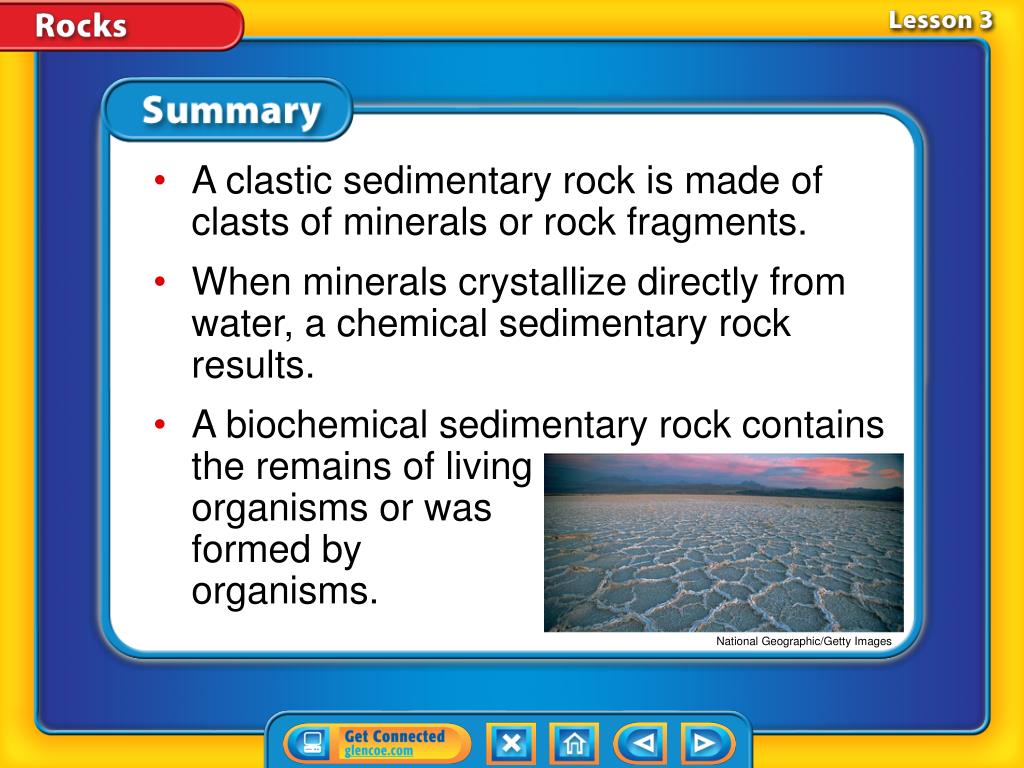 Rocks

Lesson 3

Summary

• A clastic sedimentary rock is made of clasts of minerals or rock fragments.

• When minerals crystallize directly from water, a chemical sedimentary rock results.

• A biochemical sedimentary rock contains the remains of living organisms or was formed by organisms.

National Geographic/Getty Images

Get Connected
glencoe.com